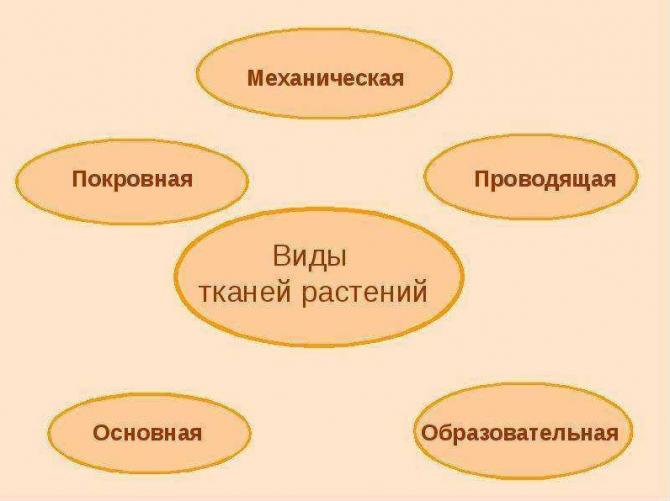 Механическая

Покровная

Проводящая

Виды
тканей растений

Основная

Образовательная